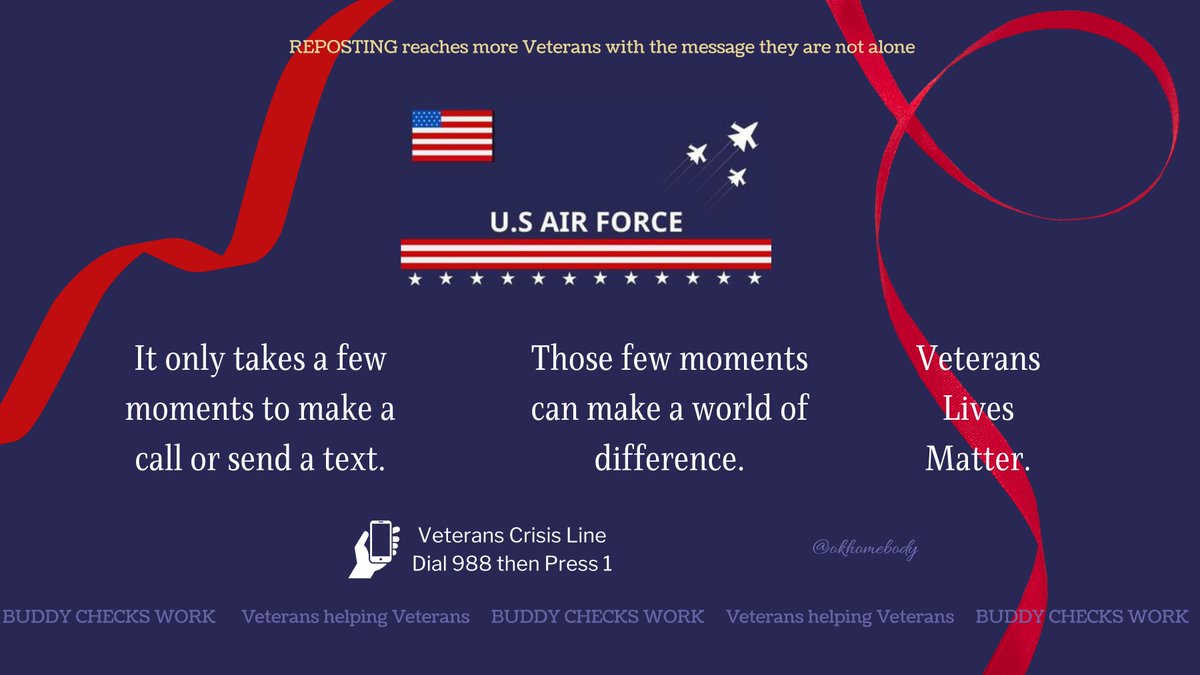 REPOSTING reaches more Veterans with the message they are not alone

U.S AIR FORCE

It only takes a few moments to make a call or send a text.

Those few moments can make a world of difference.

Veterans Lives Matter.

Veterans Crisis Line
Dial 988 then Press 1

@okhomebody

BUDDY CHECKS WORK Veterans helping Veterans BUDDY CHECKS WORK Veterans helping Veterans BUDDY CHECKS WORK